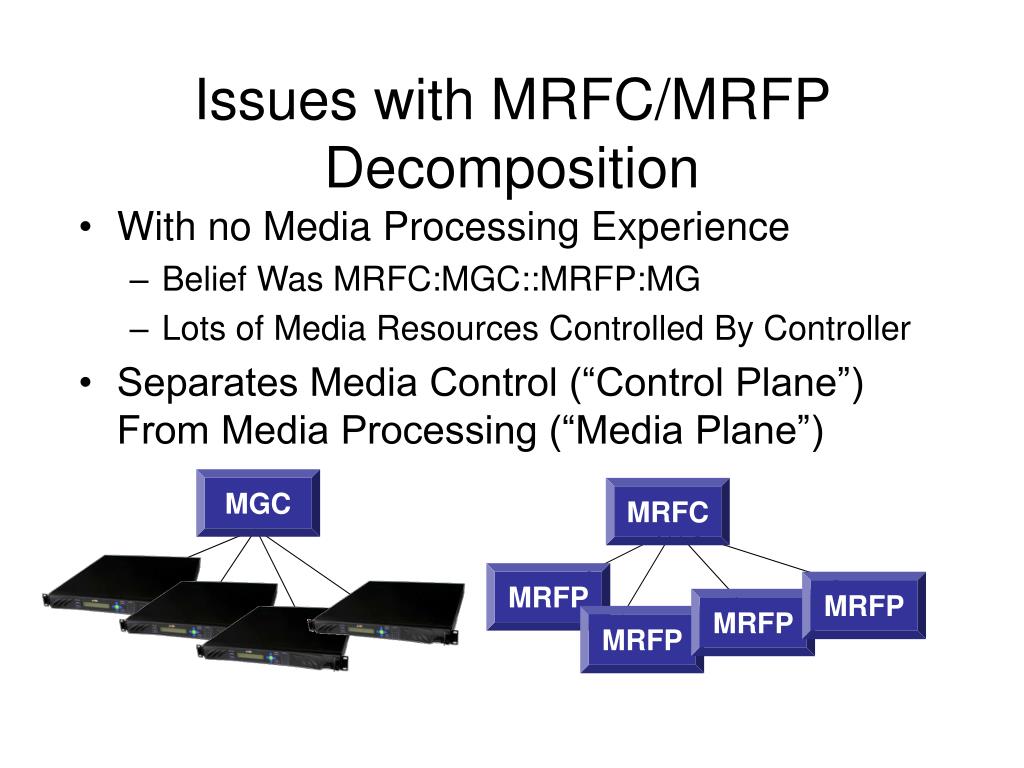 Issues with MRFC/MRFP Decomposition

• With no Media Processing Experience
– Belief Was MRFC:MGC::MRFP:MG
– Lots of Media Resources Controlled By Controller
• Separates Media Control (“Control Plane”) From Media Processing (“Media Plane”)

MGC

MRFC

MRFP

MRFP

MRFP

MRFP